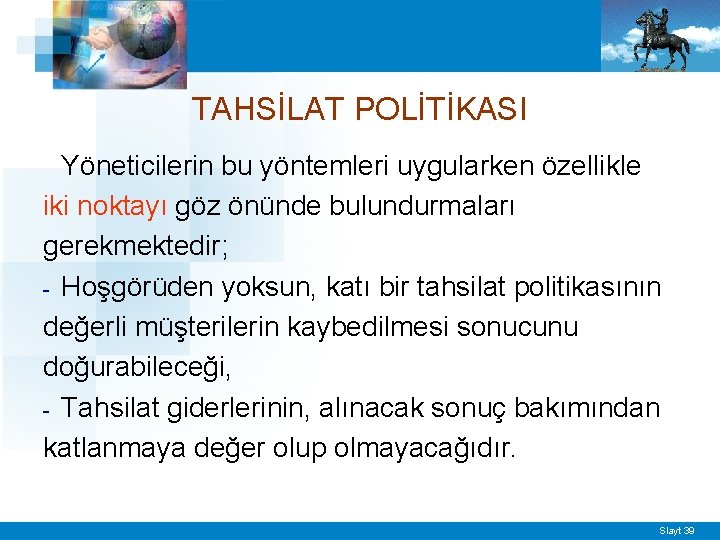 TAHSİLAT POLİTİKASI

Yöneticilerin bu yöntemleri uygularken özellikle iki noktayı göz önünde bulundurmaları gerekmektedir;

- Hoşgörüden yoksun, katı bir tahsilat politikasının değerli müşterilerin kaybedilmesi sonucunu doğurabileceği,

- Tahsilat giderlerinin, alınacak sonuç bakımından katlanmaya değer olup olmayacağıdır.

Slayt 39